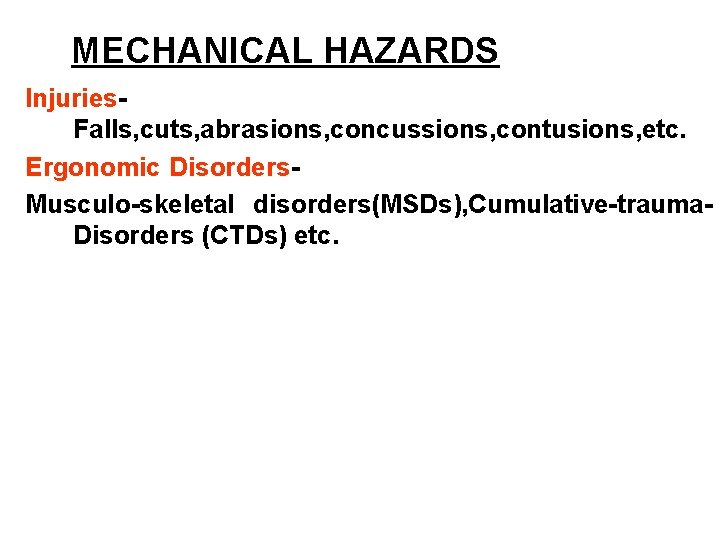 MECHANICAL HAZARDS

Injuries- Falls,cuts,abrasions,concussions,contusions,etc.

Ergonomic Disorders-

Musculo-skeletal disorders(MSDs),Cumulative-trauma-Disorders (CTDs) etc.